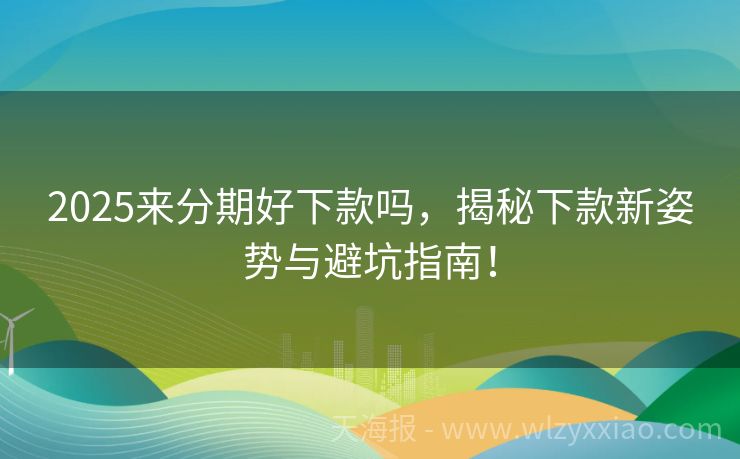 2025来分期好下款吗，揭秘下款新姿势与避坑指南！

天海报 - www.wlzyxxiao.com